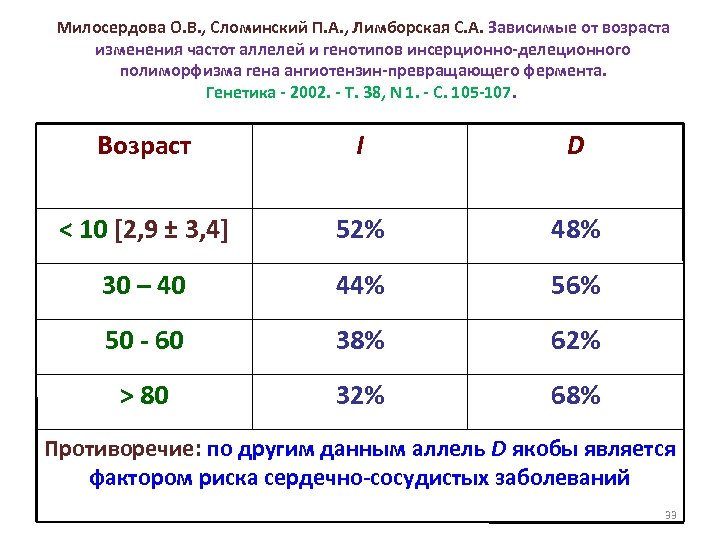 Милосердова О.В., Сломинский П.А., Лимборская С.А. Зависимые от возраста изменения частот аллелей и генотипов инсерционно-делеционного полиморфизма гена ангиотензин-превращающего фермента. Генетика - 2002. - Т. 38, N 1. - С. 105-107.

| Возраст | I | D |
|---|---|---|
| < 10 [2,9 ± 3,4] | 52% | 48% |
| 30 – 40 | 44% | 56% |
| 50 - 60 | 38% | 62% |
| > 80 | 32% | 68% |

Противоречие: по другим данным аллель D якобы является фактором риска сердечно-сосудистых заболеваний

33